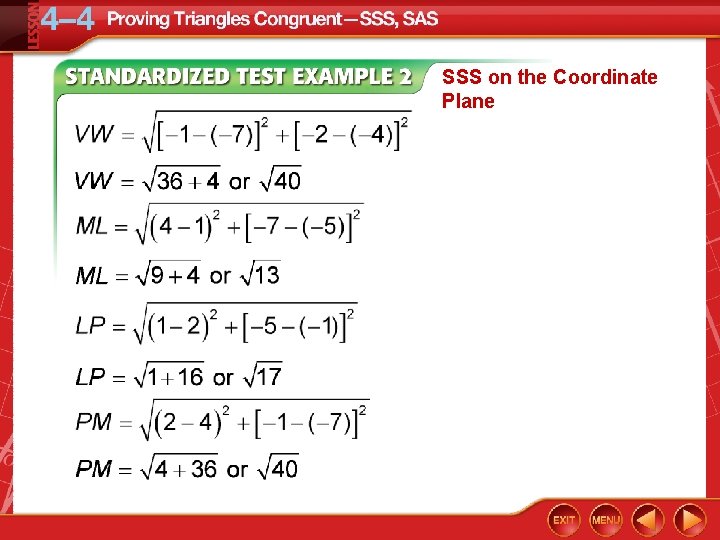 LESSON 4–4 Proving Triangles Congruent—SSS, SAS

STANDARDIZED TEST EXAMPLE 2 SSS on the Coordinate Plane

$VW = \sqrt{[-1-(-7)]^2 + [-2-(-4)]^2}$

$VW = \sqrt{36+4}$ or $\sqrt{40}$

$ML = \sqrt{(4-1)^2 + [-7-(-5)]^2}$

$ML = \sqrt{9+4}$ or $\sqrt{13}$

$LP = \sqrt{(1-2)^2 + [-5-(-1)]^2}$

$LP = \sqrt{1+16}$ or $\sqrt{17}$

$PM = \sqrt{(2-4)^2 + [-1-(-7)]^2}$

$PM = \sqrt{4+36}$ or $\sqrt{40}$

EXIT MENU